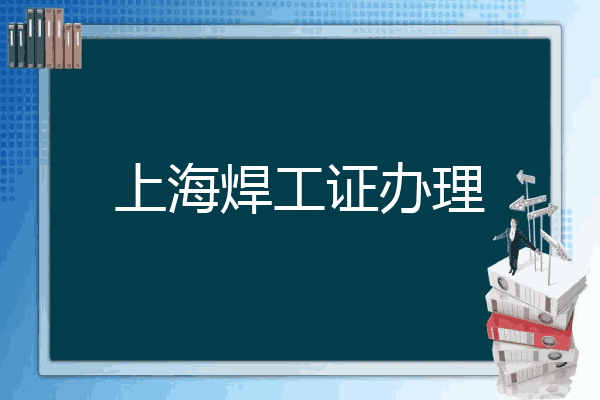 上海焊工证办理